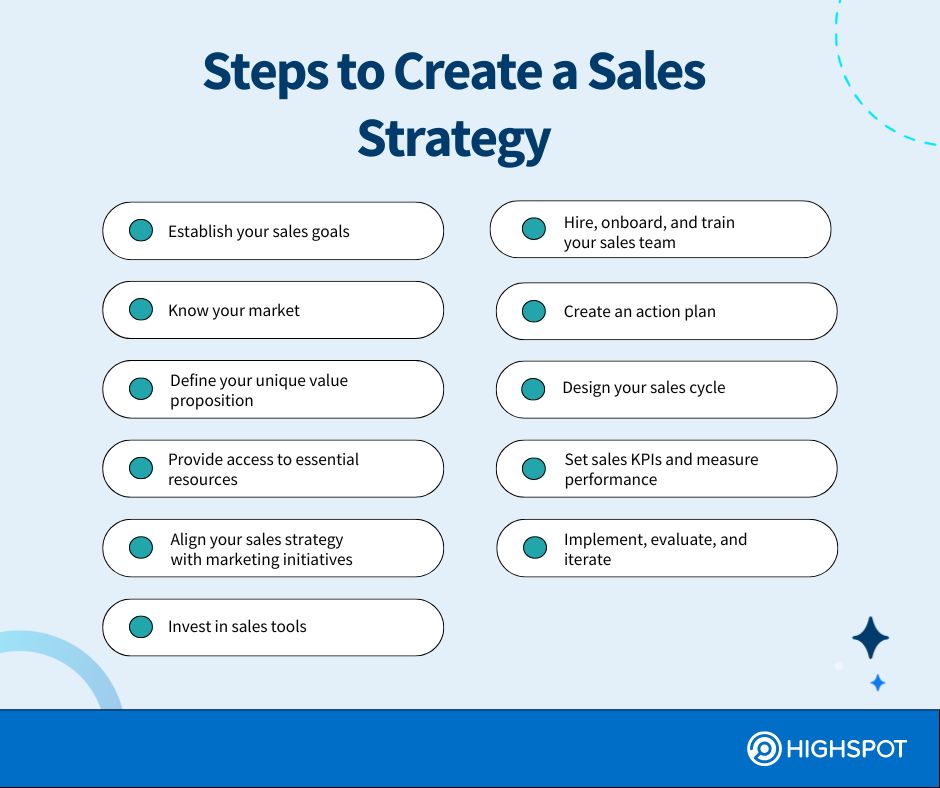 Steps to Create a Sales Strategy

Establish your sales goals

Know your market

Define your unique value proposition

Provide access to essential resources

Align your sales strategy with marketing initiatives

Invest in sales tools

Hire, onboard, and train your sales team

Create an action plan

Design your sales cycle

Set sales KPIs and measure performance

Implement, evaluate, and iterate

HIGHSPOT